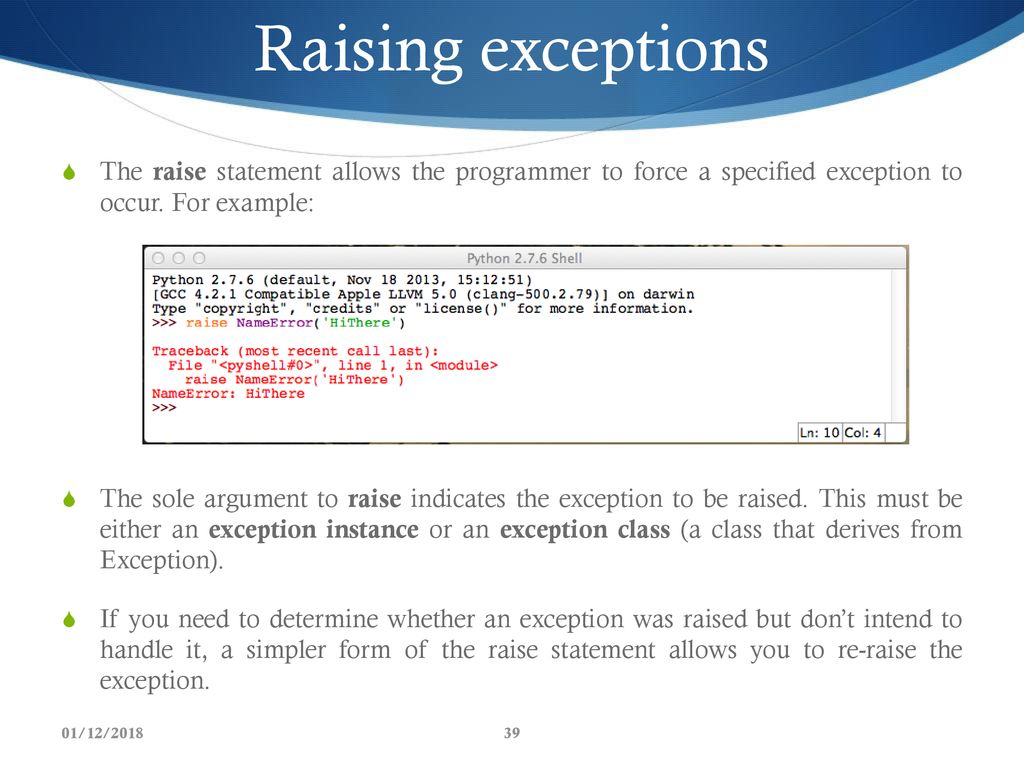 Raising exceptions

The raise statement allows the programmer to force a specified exception to occur. For example:

Python 2.7.6 Shell
Python 2.7.6 (default, Nov 18 2013, 15:12:51)
[GCC 4.2.1 Compatible Apple LLVM 5.0 (clang-500.2.79)] on darwin
Type "copyright", "credits" or "license()" for more information.
>>> raise NameError('HiThere')

Traceback (most recent call last):
  File "<pyshell#0>", line 1, in <module>
    raise NameError('HiThere')
NameError: HiThere
>>>
Ln: 10 Col: 4

The sole argument to raise indicates the exception to be raised. This must be either an exception instance or an exception class (a class that derives from Exception).

If you need to determine whether an exception was raised but don't intend to handle it, a simpler form of the raise statement allows you to re-raise the exception.

01/12/2018
39